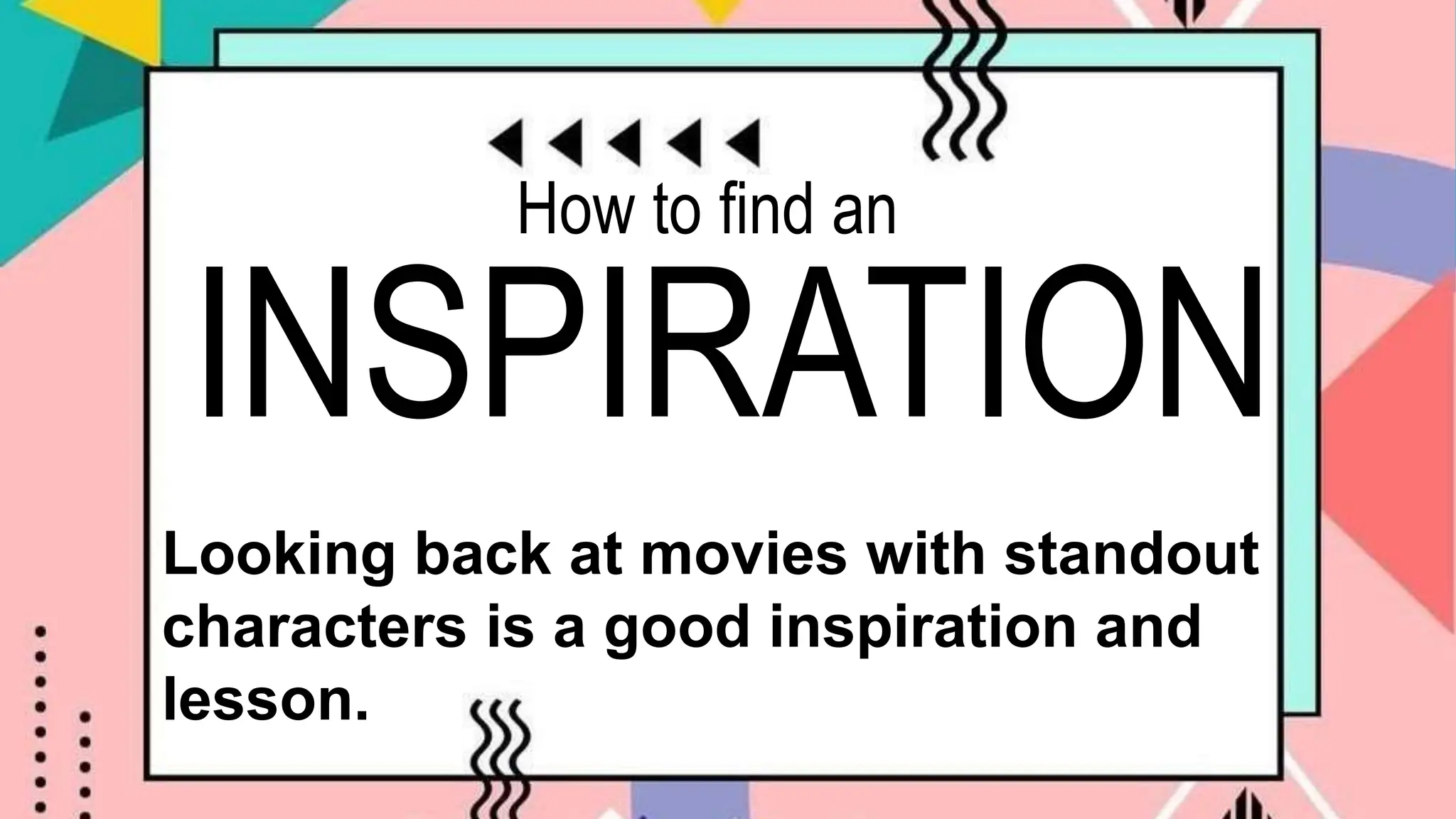 How to find an
INSPIRATION

Looking back at movies with standout characters is a good inspiration and lesson.